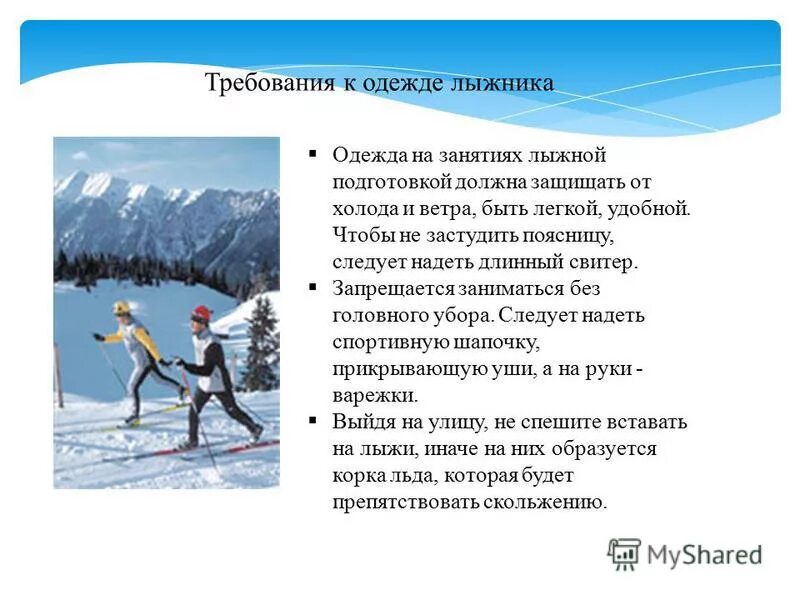 Требования к одежде лыжника

▪ Одежда на занятиях лыжной подготовкой должна защищать от холода и ветра, быть легкой, удобной. Чтобы не застудить поясницу, следует надеть длинный свитер.
▪ Запрещается заниматься без головного убора. Следует надеть спортивную шапочку, прикрывающую уши, а на руки - варежки.
▪ Выйдя на улицу, не спешите вставать на лыжи, иначе на них образуется корка льда, которая будет препятствовать скольжению.

MyShared